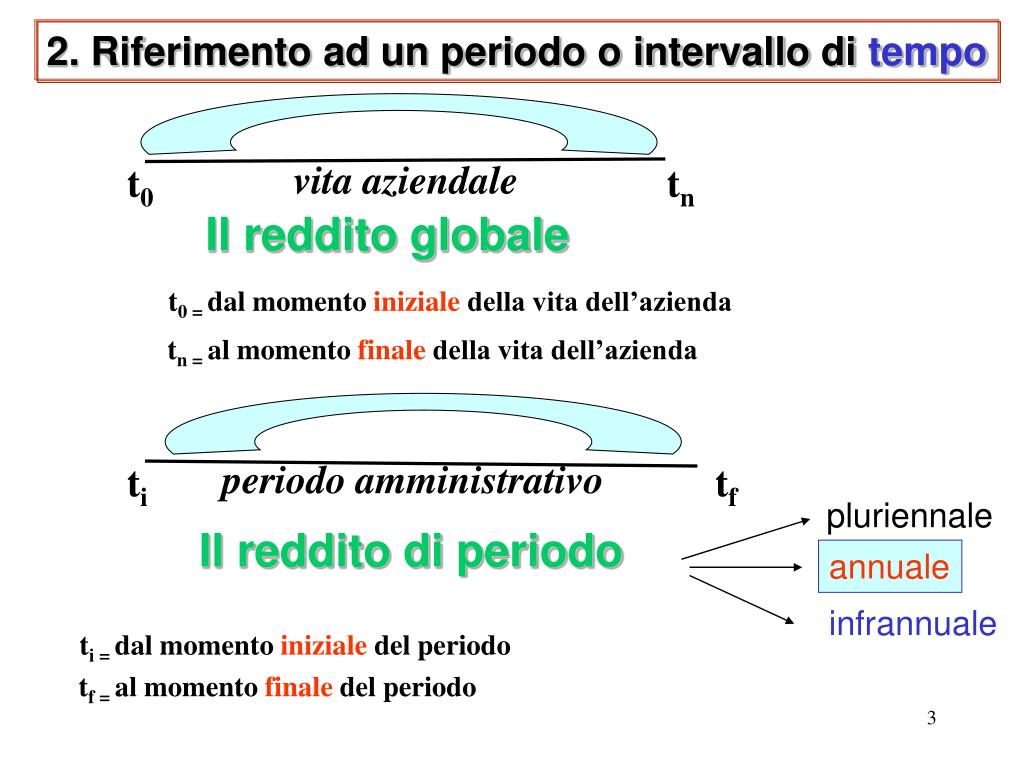 2. Riferimento ad un periodo o intervallo di tempo

$t_0$ vita aziendale $t_n$

Il reddito globale

$t_{0\,=}$ dal momento iniziale della vita dell'azienda

$t_{n\,=}$ al momento finale della vita dell'azienda

$t_i$ periodo amministrativo $t_f$

Il reddito di periodo

pluriennale

annuale

infrannuale

$t_{i\,=}$ dal momento iniziale del periodo

$t_{f\,=}$ al momento finale del periodo

3